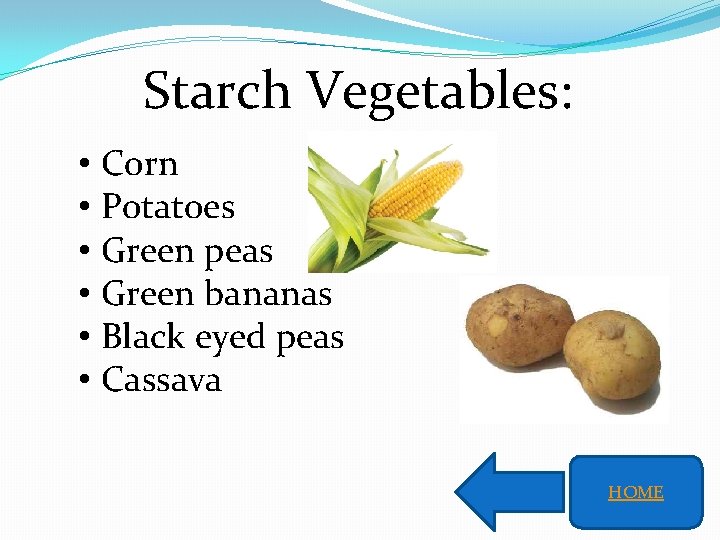 Starch Vegetables:

• Corn
• Potatoes
• Green peas
• Green bananas
• Black eyed peas
• Cassava

HOME